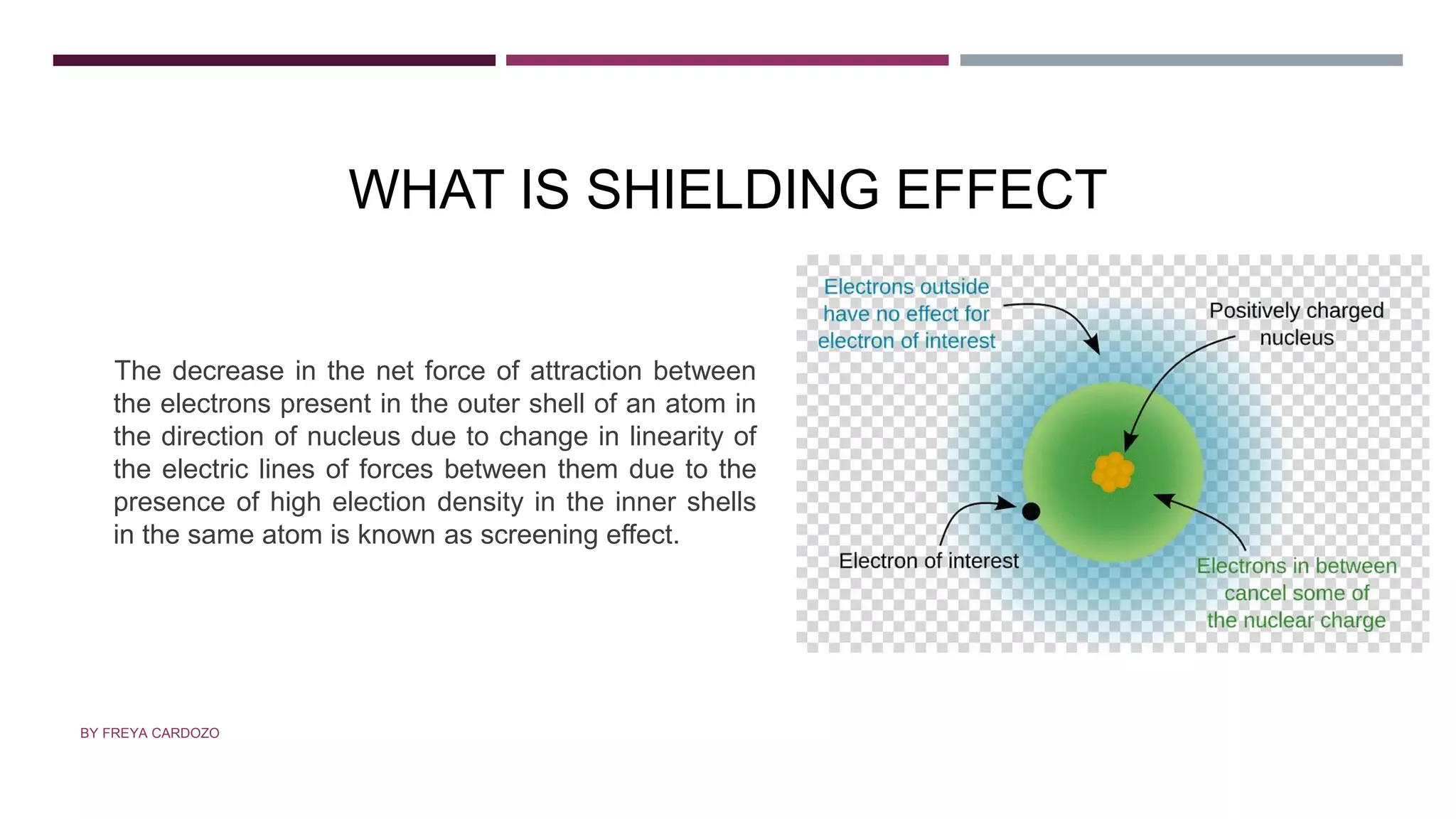 WHAT IS SHIELDING EFFECT

The decrease in the net force of attraction between the electrons present in the outer shell of an atom in the direction of nucleus due to change in linearity of the electric lines of forces between them due to the presence of high election density in the inner shells in the same atom is known as screening effect.

Electrons outside have no effect for electron of interest

Positively charged nucleus

Electron of interest

Electrons in between cancel some of the nuclear charge

BY FREYA CARDOZO